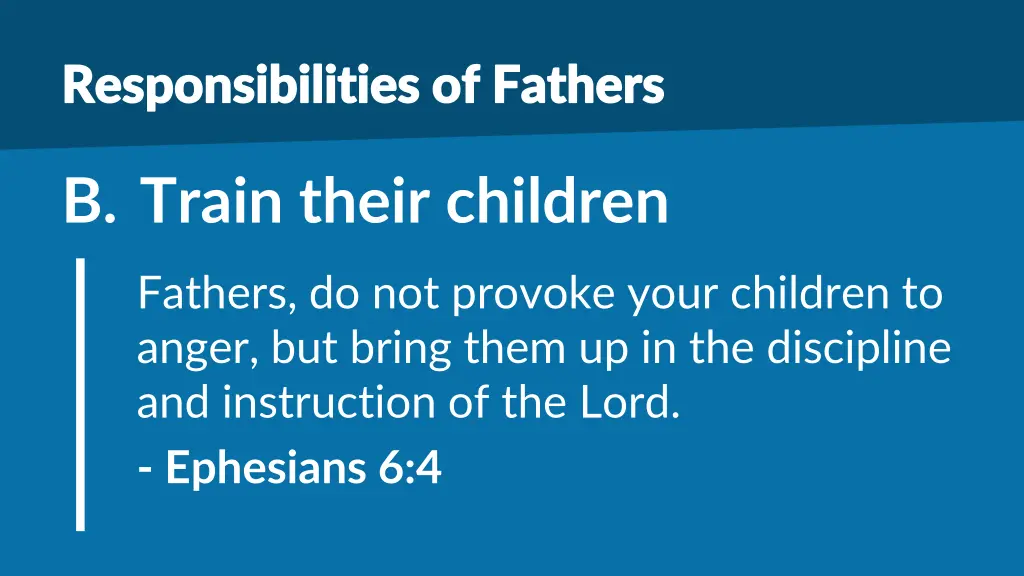 Responsibilities of Fathers

B. Train their children

Fathers, do not provoke your children to anger, but bring them up in the discipline and instruction of the Lord.

- Ephesians 6:4